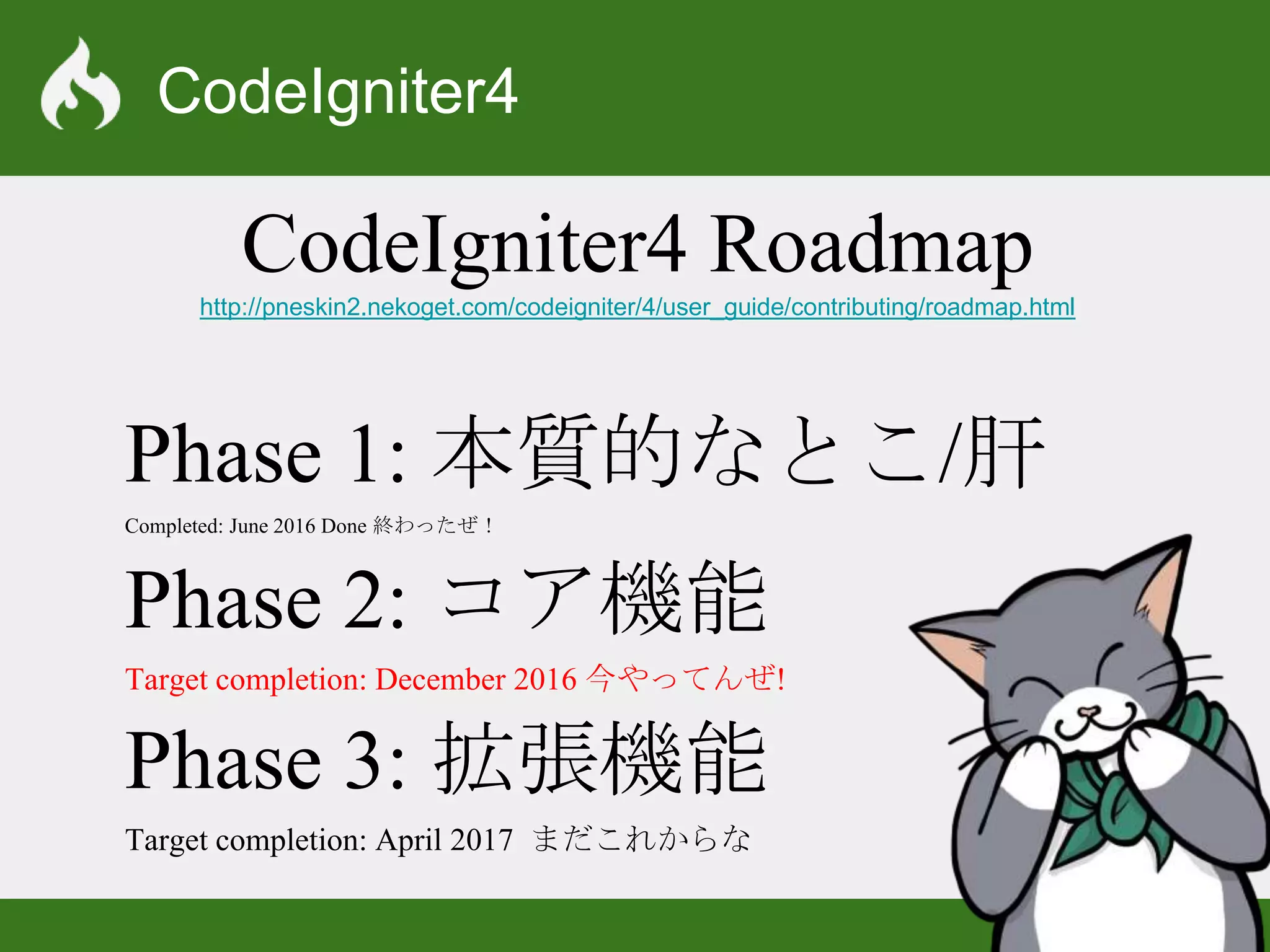 CodeIgniter4

CodeIgniter4 Roadmap

http://pneskin2.nekoget.com/codeigniter/4/user_guide/contributing/roadmap.html

Phase 1: 本質的なとこ/肝

Completed: June 2016 Done 終わったぜ！

Phase 2: コア機能

Target completion: December 2016 今やってんぜ!

Phase 3: 拡張機能

Target completion: April 2017 まだこれからな